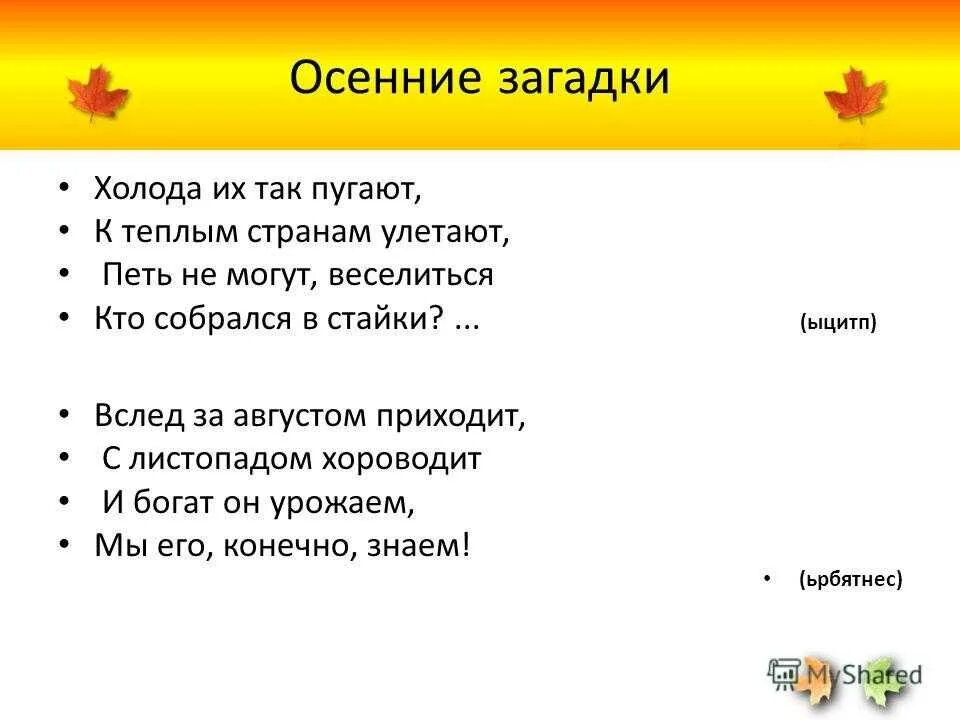 Осенние загадки

• Холода их так пугают,
• К теплым странам улетают,
• Петь не могут, веселиться
• Кто собрался в стайки? ...

(ыцитп)

• Вслед за августом приходит,
• С листопадом хороводит
• И богат он урожаем,
• Мы его, конечно, знаем!

• (ьрбятнес)

MyShared